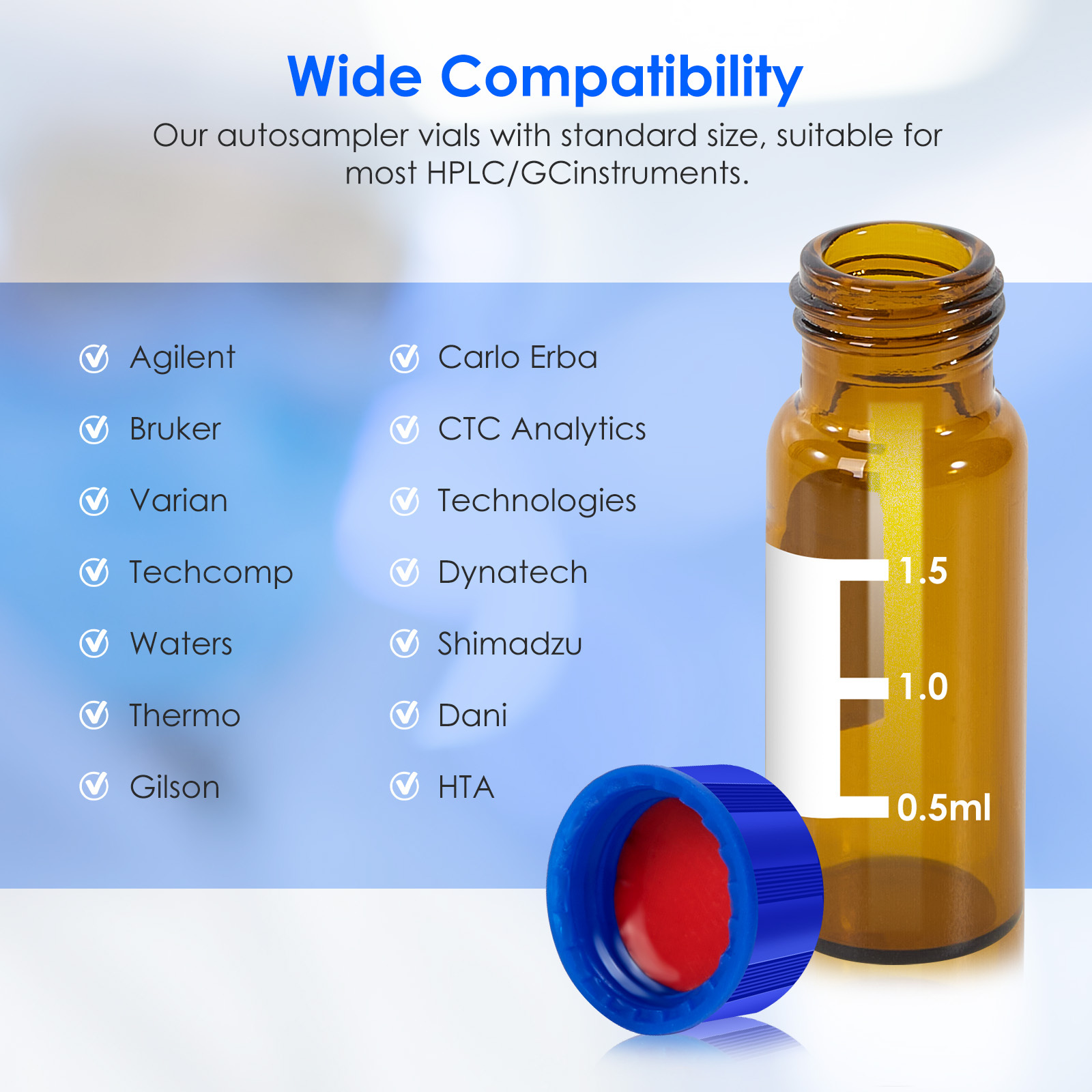 Wide Compatibility

Our autosampler vials with standard size, suitable for most HPLC/GCinstruments.

Agilent
Bruker
Varian
Techcomp
Waters
Thermo
Gilson

Carlo Erba
CTC Analytics
Technologies
Dynatech
Shimadzu
Dani
HTA

1.5
1.0
0.5ml